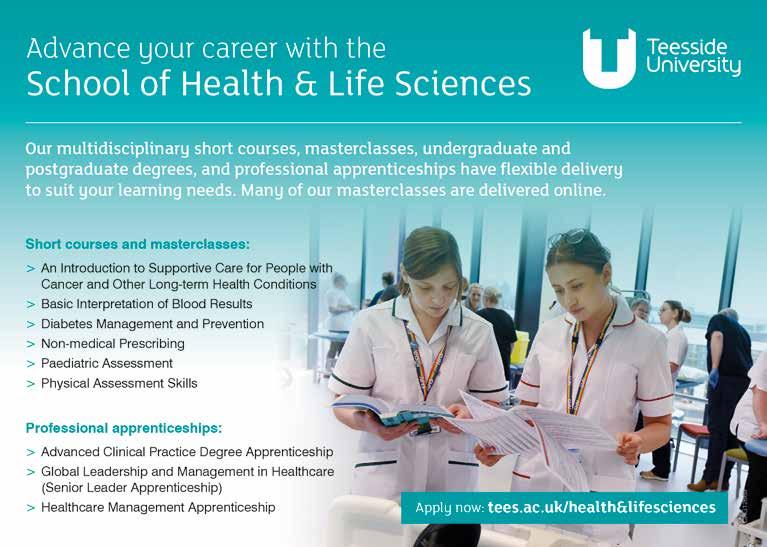 Advance your career with the
School of Health & Life Sciences

Teesside University

Our multidisciplinary short courses, masterclasses, undergraduate and postgraduate degrees, and professional apprenticeships have flexible delivery to suit your learning needs. Many of our masterclasses are delivered online.

Short courses and masterclasses:

> An Introduction to Supportive Care for People with Cancer and Other Long-term Health Conditions
> Basic Interpretation of Blood Results
> Diabetes Management and Prevention
> Non-medical Prescribing
> Paediatric Assessment
> Physical Assessment Skills

Professional apprenticeships:

> Advanced Clinical Practice Degree Apprenticeship
> Global Leadership and Management in Healthcare (Senior Leader Apprenticeship)
> Healthcare Management Apprenticeship

Apply now: tees.ac.uk/health&lifesciences